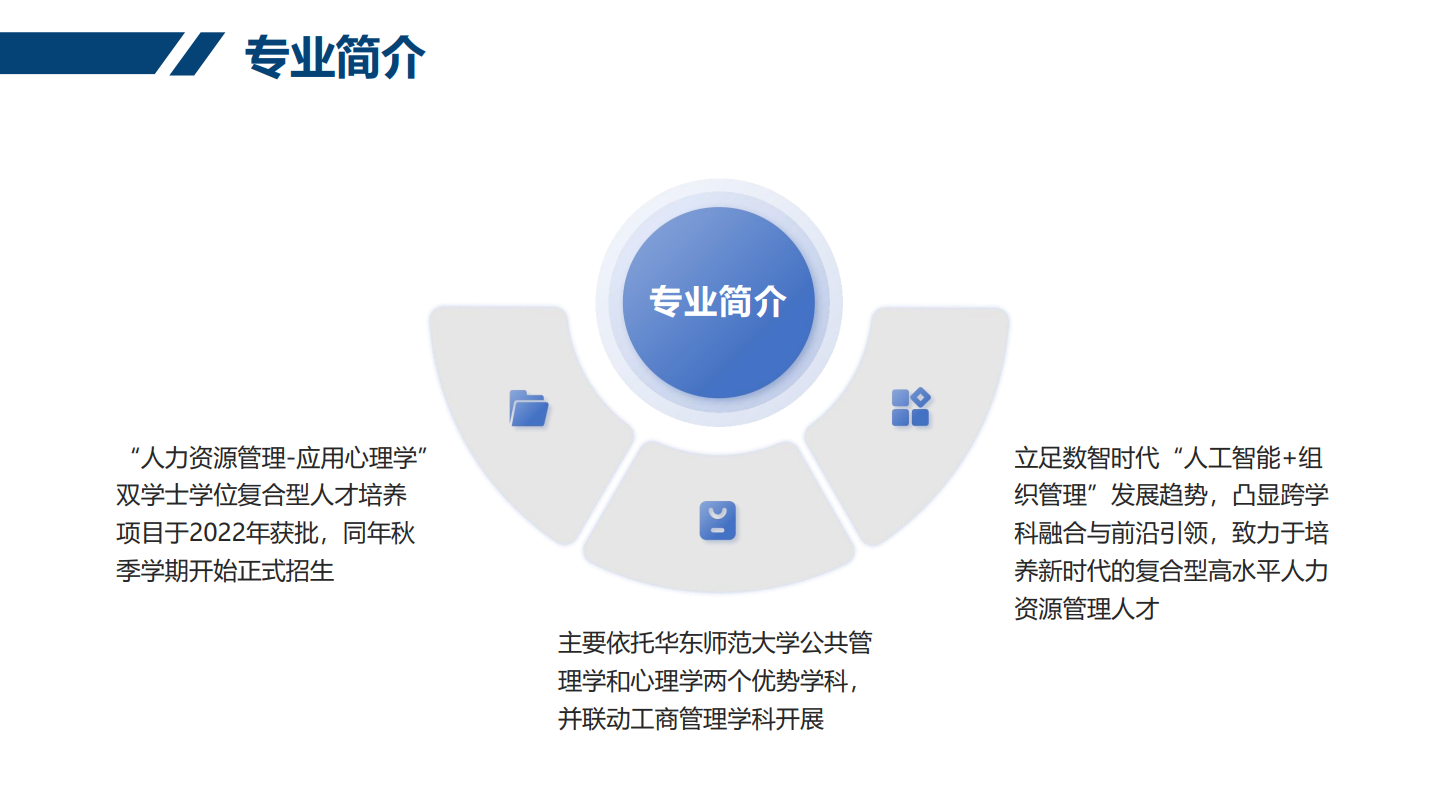 专业简介

专业简介

“人力资源管理-应用心理学”双学士学位复合型人才培养项目于2022年获批，同年秋季学期开始正式招生

主要依托华东师范大学公共管理学和心理学两个优势学科，并联动工商管理学科开展

立足数智时代“人工智能+组织管理”发展趋势，凸显跨学科融合与前沿引领，致力于培养新时代的复合型高水平人力资源管理人才